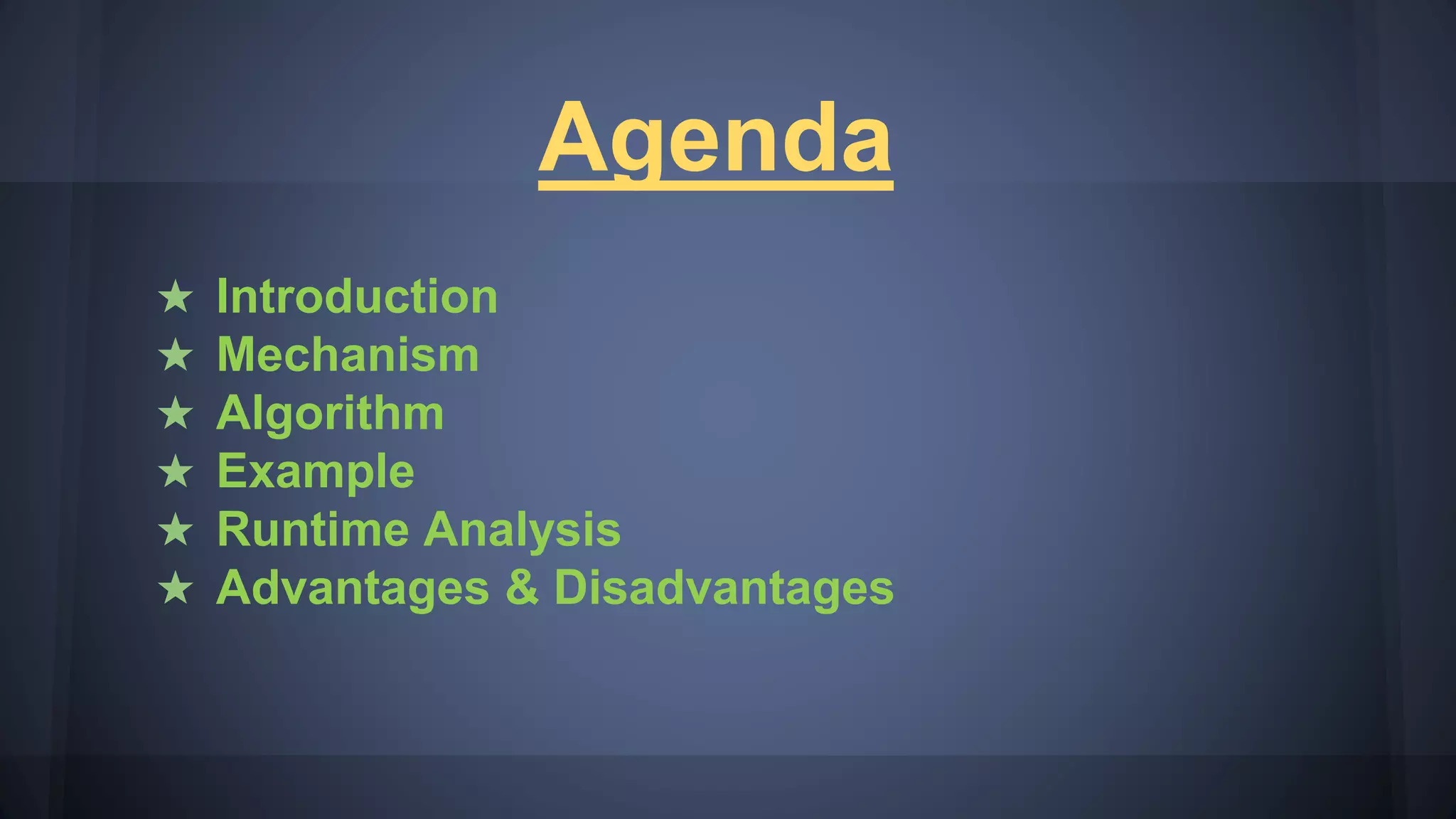 Agenda

★ Introduction
★ Mechanism
★ Algorithm
★ Example
★ Runtime Analysis
★ Advantages & Disadvantages